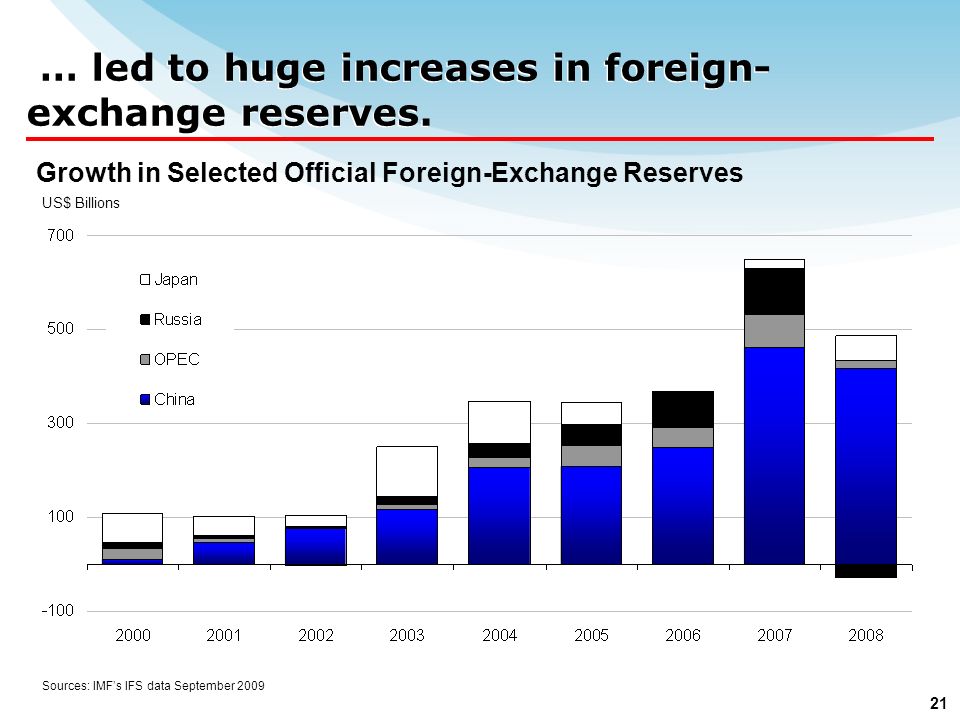 … led to huge increases in foreign-exchange reserves.

Growth in Selected Official Foreign-Exchange Reserves

US$ Billions

700
500
300
100
-100

Japan
Russia
OPEC
China

2000 2001 2002 2003 2004 2005 2006 2007 2008

Sources: IMF's IFS data September 2009

21